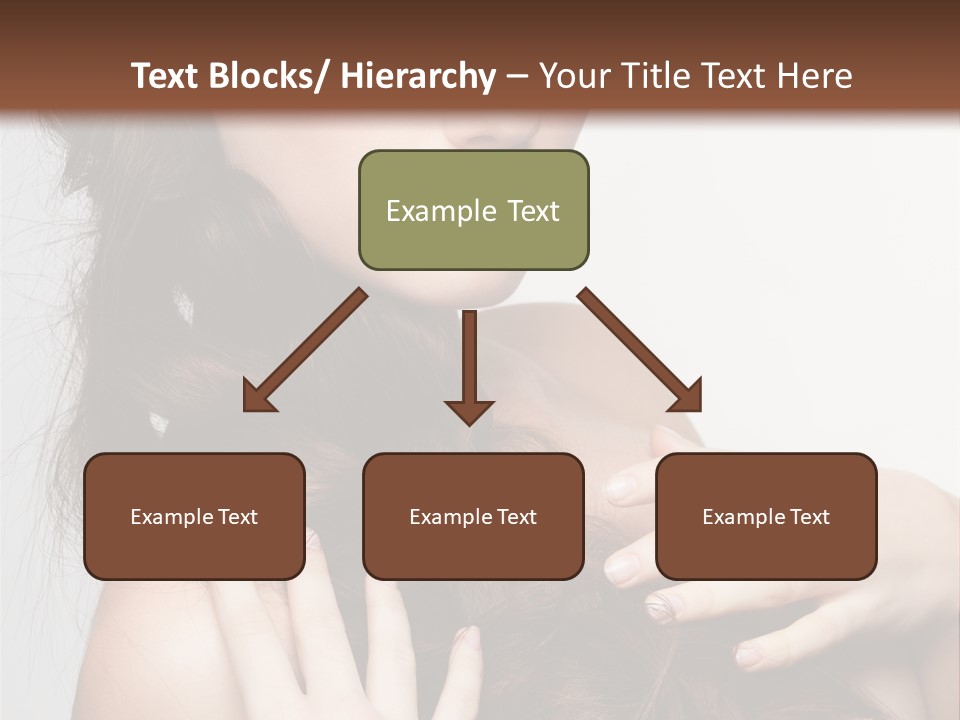 Text Blocks/ Hierarchy – Your Title Text Here

Example Text

Example Text

Example Text

Example Text